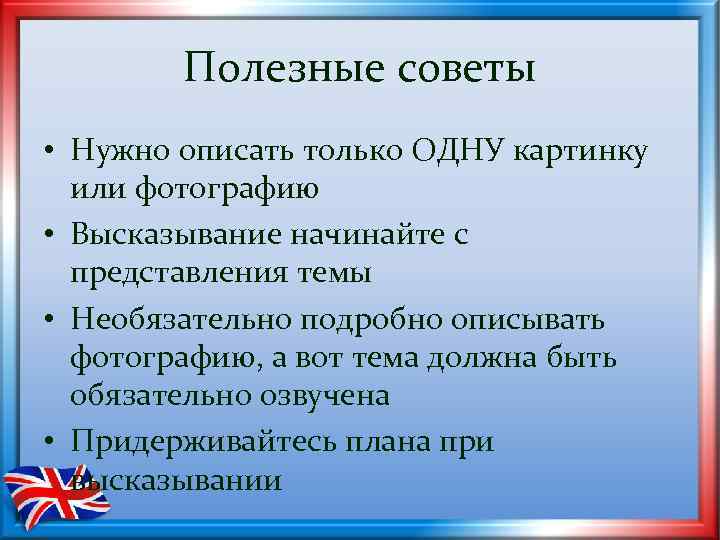 Полезные советы

• Нужно описать только ОДНУ картинку или фотографию
• Высказывание начинайте с представления темы
• Необязательно подробно описывать фотографию, а вот тема должна быть обязательно озвучена
• Придерживайтесь плана при высказывании